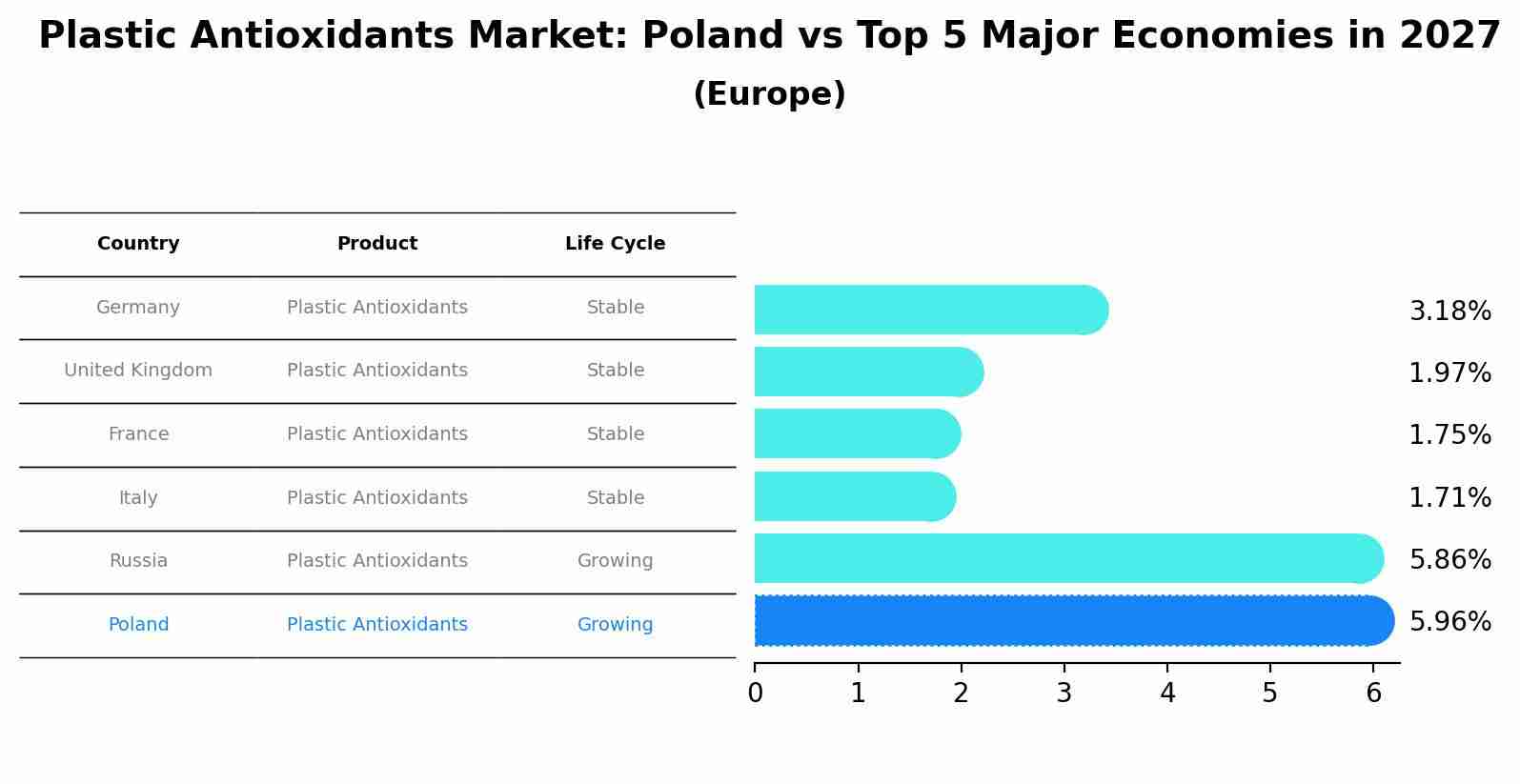 Plastic Antioxidants Market: Poland vs Top 5 Major Economies in 2027
(Europe)

| Country | Product | Life Cycle |
|---|---|---|
| Germany | Plastic Antioxidants | Stable |
| United Kingdom | Plastic Antioxidants | Stable |
| France | Plastic Antioxidants | Stable |
| Italy | Plastic Antioxidants | Stable |
| Russia | Plastic Antioxidants | Growing |
| Poland | Plastic Antioxidants | Growing |

3.18%
1.97%
1.75%
1.71%
5.86%
5.96%

0 1 2 3 4 5 6